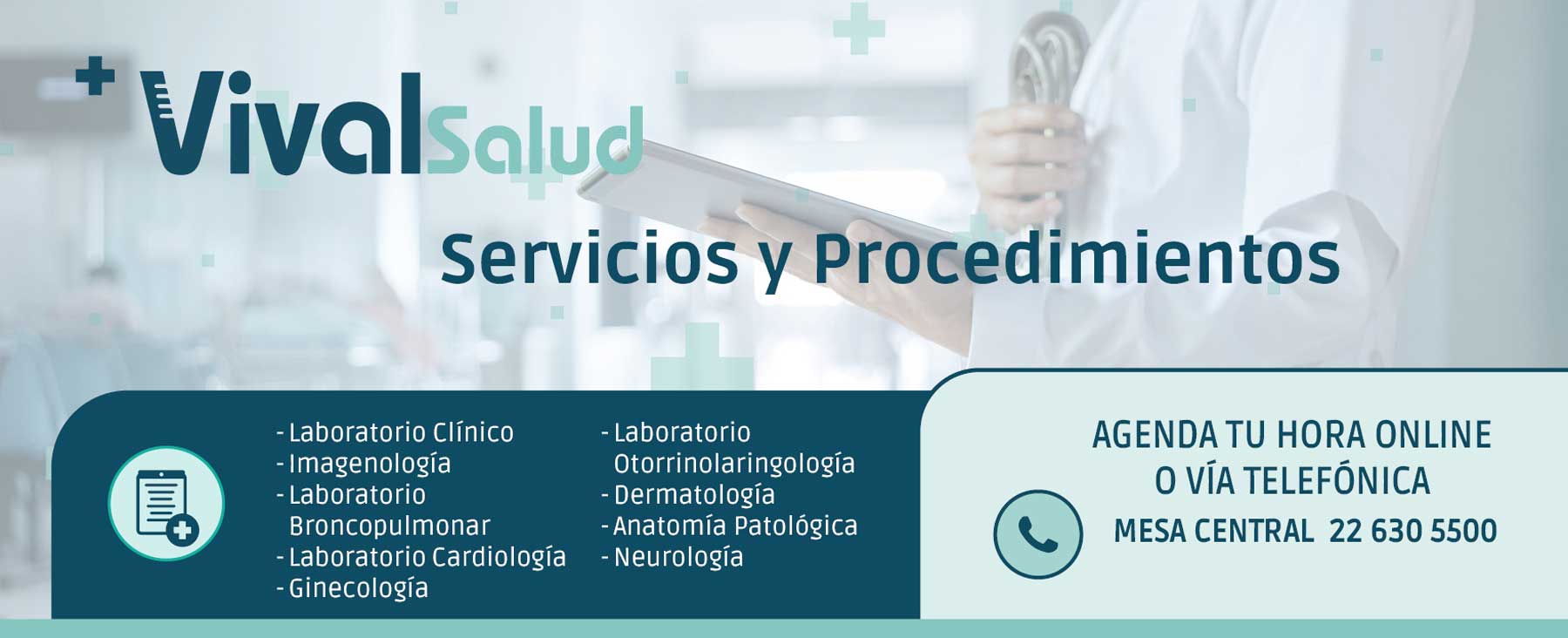 VivalSalud

Servicios y Procedimientos

- Laboratorio Clínico
- Imagenología
- Laboratorio Broncopulmonar
- Laboratorio Cardiología
- Ginecología

- Laboratorio Otorrinolaringología
- Dermatología
- Anatomía Patológica
- Neurología

AGENDA TU HORA ONLINE O VÍA TELEFÓNICA
MESA CENTRAL 22 630 5500